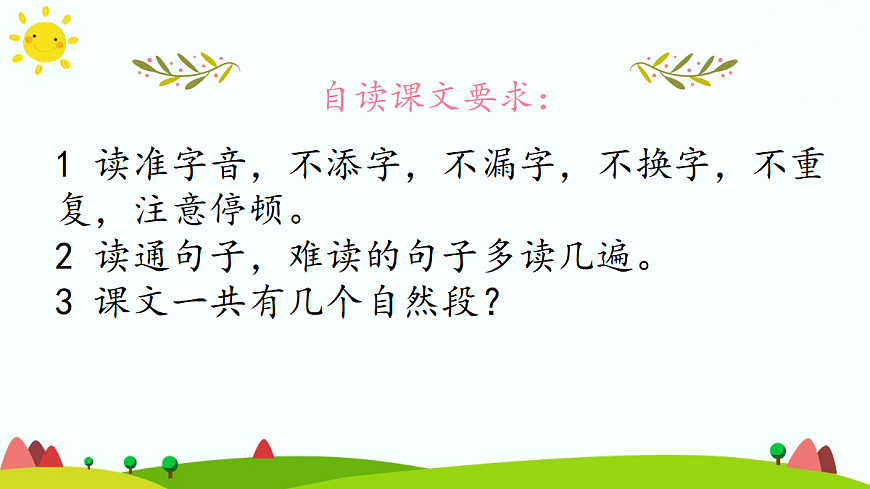 自读课文要求：

1 读准字音，不添字，不漏字，不换字，不重复，注意停顿。
2 读通句子，难读的句子多读几遍。
3 课文一共有几个自然段？